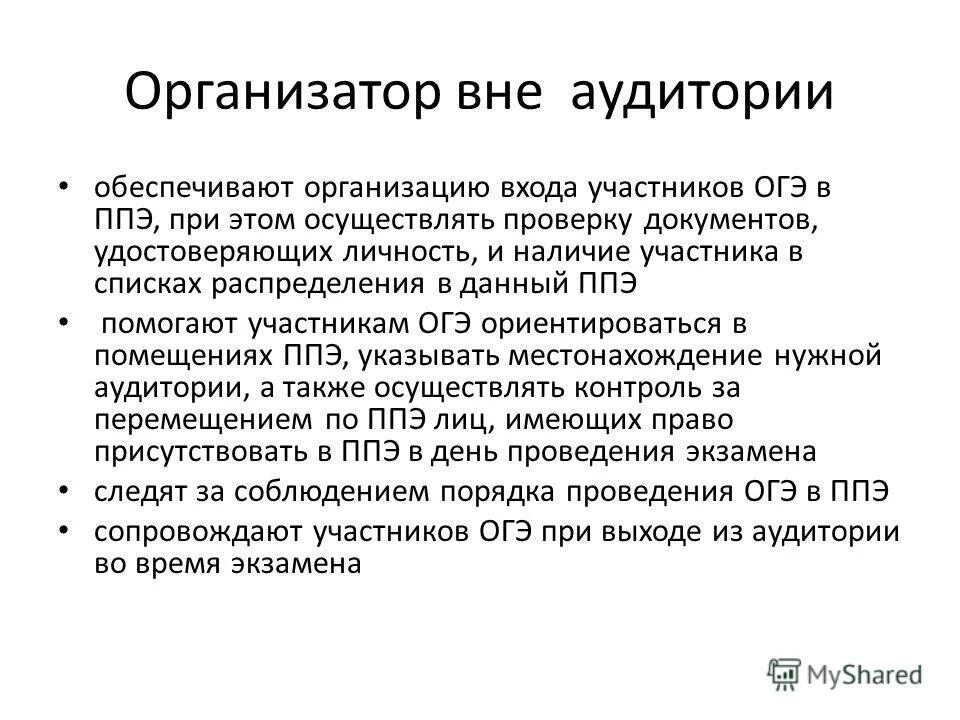 Организатор вне аудитории

• обеспечивают организацию входа участников ОГЭ в ППЭ, при этом осуществлять проверку документов, удостоверяющих личность, и наличие участника в списках распределения в данный ППЭ
• помогают участникам ОГЭ ориентироваться в помещениях ППЭ, указывать местонахождение нужной аудитории, а также осуществлять контроль за перемещением по ППЭ лиц, имеющих право присутствовать в ППЭ в день проведения экзамена
• следят за соблюдением порядка проведения ОГЭ в ППЭ
• сопровождают участников ОГЭ при выходе из аудитории во время экзамена

MyShared